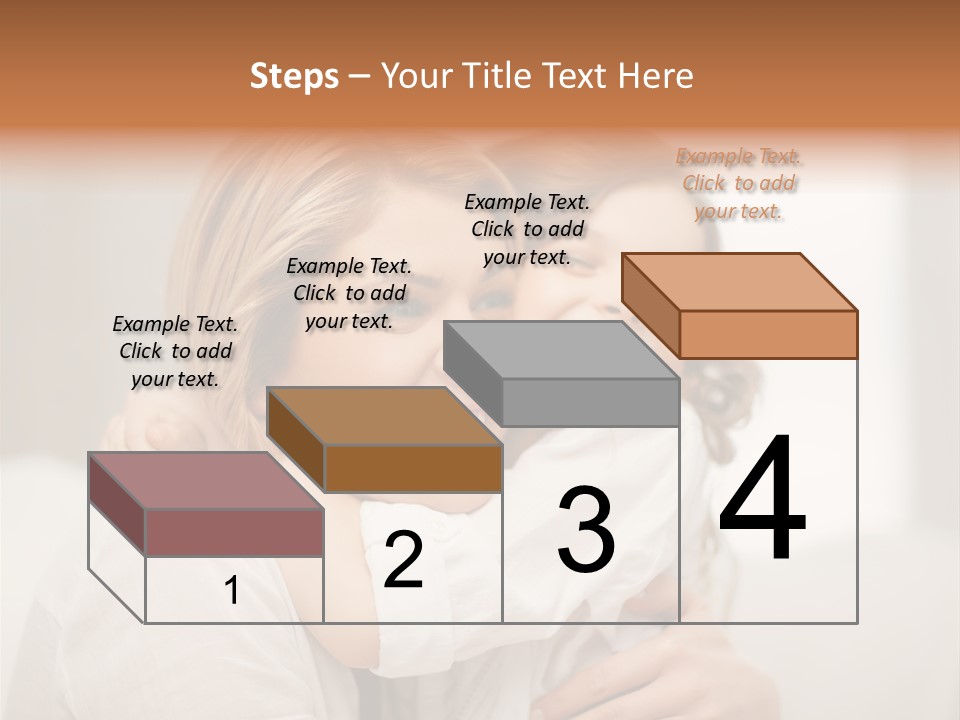 Steps – Your Title Text Here

Example Text. Click to add your text.

Example Text. Click to add your text.

Example Text. Click to add your text.

Example Text. Click to add your text.

1

2

3

4